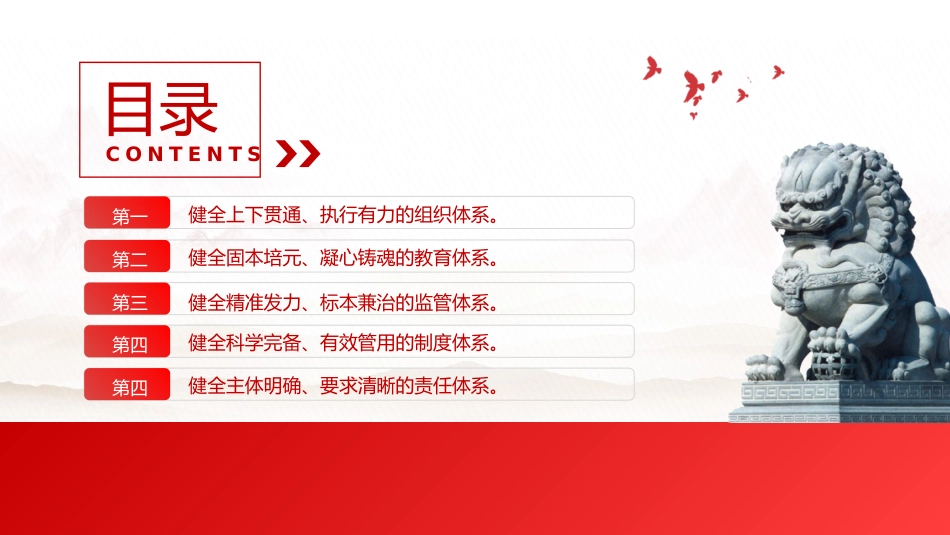 目录
CONTENTS

第一 健全上下贯通、执行有力的组织体系。

第二 健全固本培元、凝心铸魂的教育体系。

第三 健全精准发力、标本兼治的监管体系。

第四 健全科学完备、有效管用的制度体系。

第四 健全主体明确、要求清晰的责任体系。